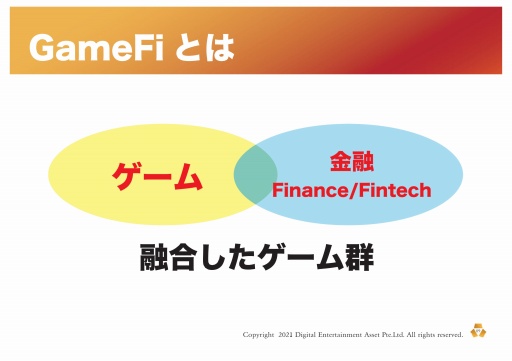 GameFi とは

ゲーム

金融
Finance/Fintech

融合したゲーム群

Copyright 2021 Digital Entertainment Asset Pte.Ltd. All rights reserved.